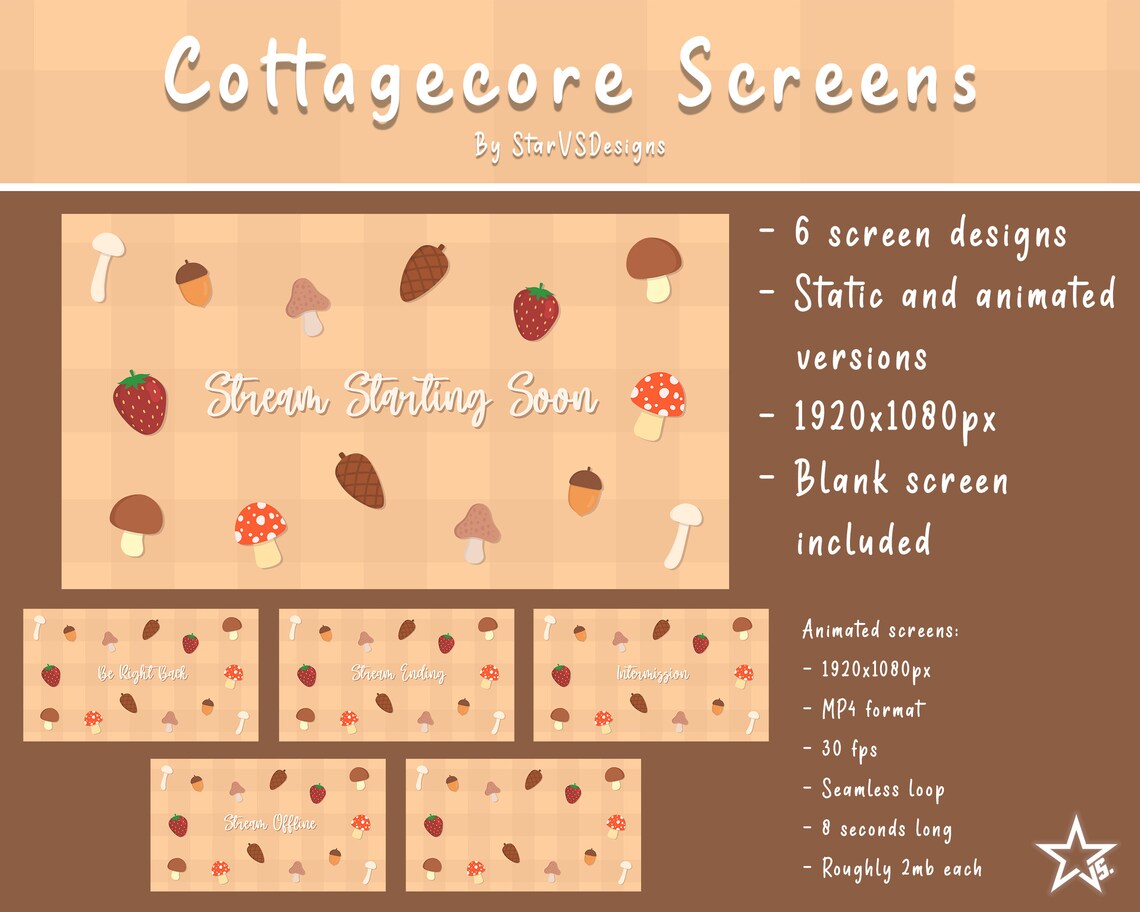 Cottagecore Screens

By StarVSDesigns

Stream Starting Soon

- 6 screen designs
- Static and animated versions
- 1920x1080px
- Blank screen included

Be Right Back

Stream Ending

Intermission

Stream Offline

Animated screens:
- 1920x1080px
- MP4 format
- 30 fps
- Seamless loop
- 8 seconds long
- Roughly 2mb each

VS.